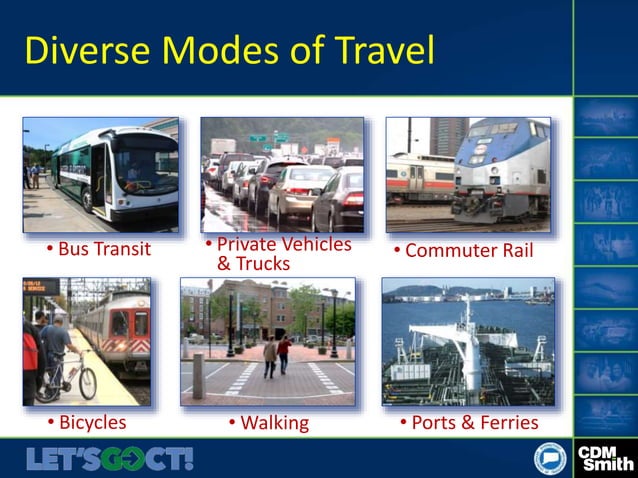 Diverse Modes of Travel

• Bus Transit

• Private Vehicles & Trucks

• Commuter Rail

• Bicycles

• Walking

• Ports & Ferries

LET'SGOCT!

CDM Smith